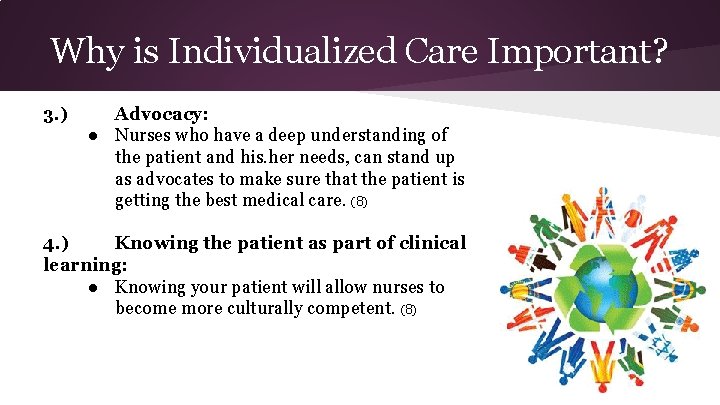 Why is Individualized Care Important?

3.) Advocacy:

● Nurses who have a deep understanding of the patient and his.her needs, can stand up as advocates to make sure that the patient is getting the best medical care. (8)

4.) Knowing the patient as part of clinical learning:

● Knowing your patient will allow nurses to become more culturally competent. (8)